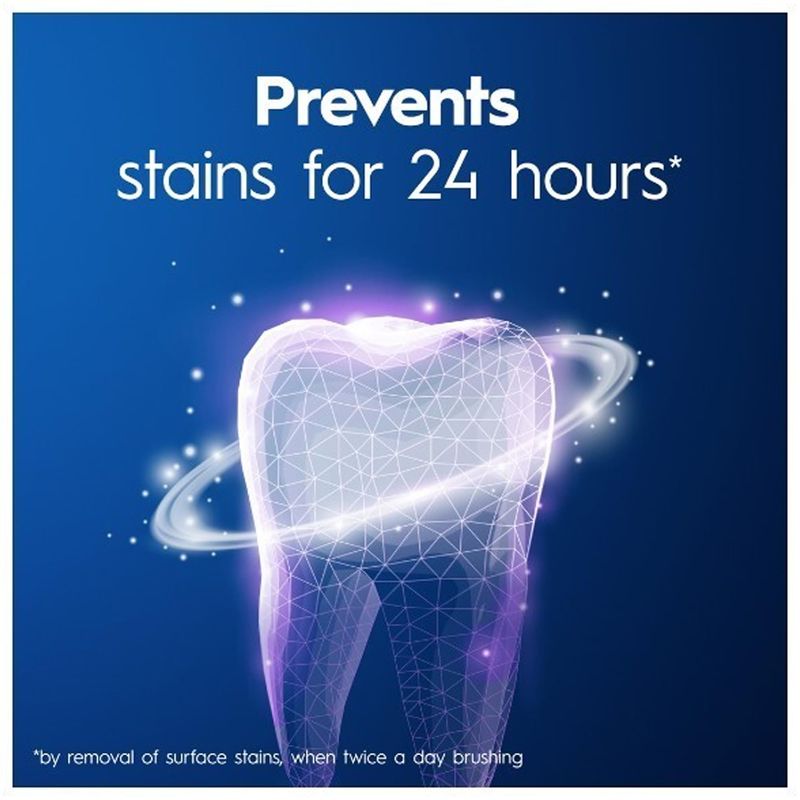 Prevents
stains for 24 hours*

*by removal of surface stains, when twice a day brushing